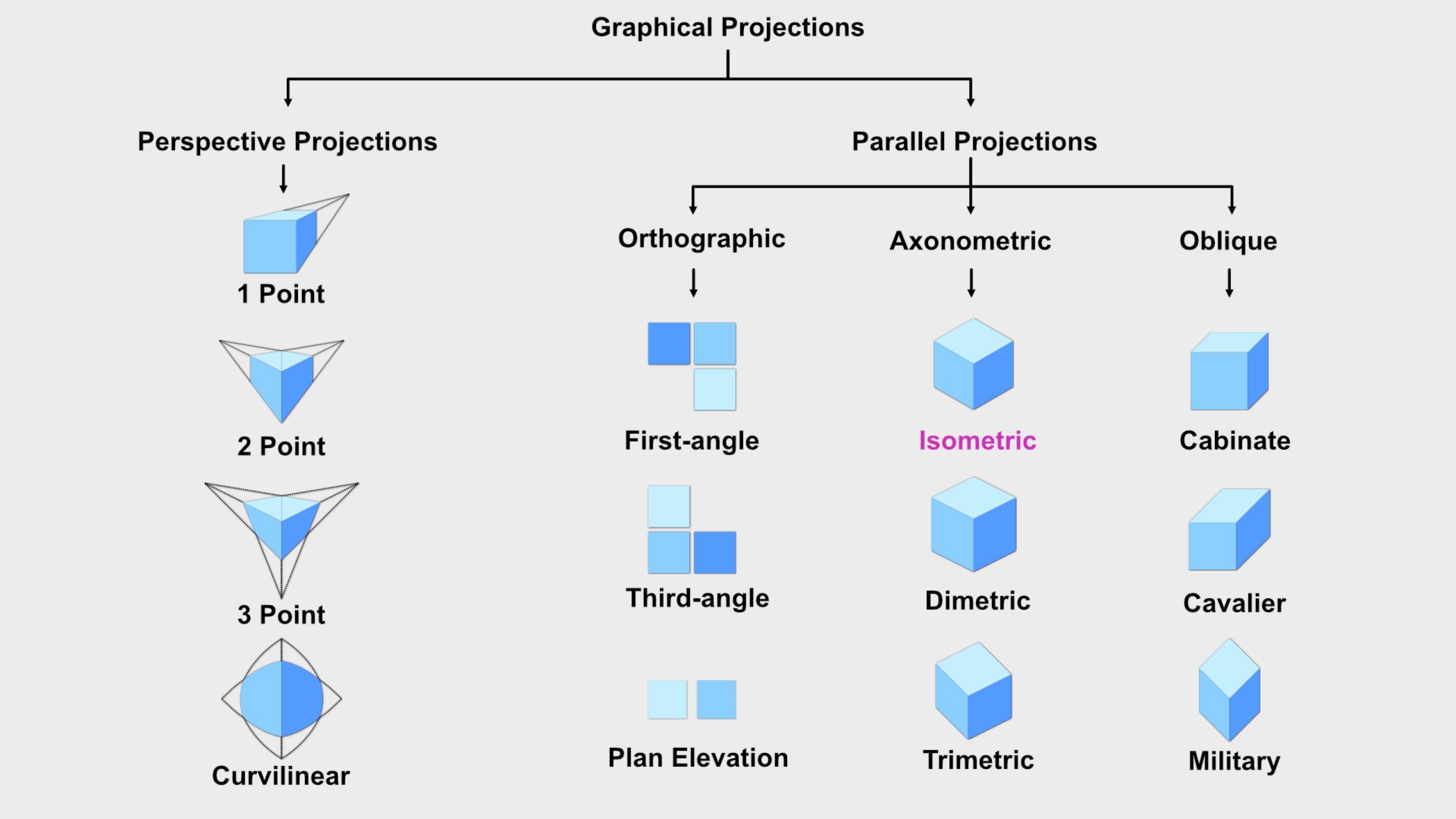 Graphical Projections

Perspective Projections

1 Point

2 Point

3 Point

Curvilinear

Parallel Projections

Orthographic

First-angle

Third-angle

Plan Elevation

Axonometric

Isometric

Dimetric

Trimetric

Oblique

Cabinate

Cavalier

Military